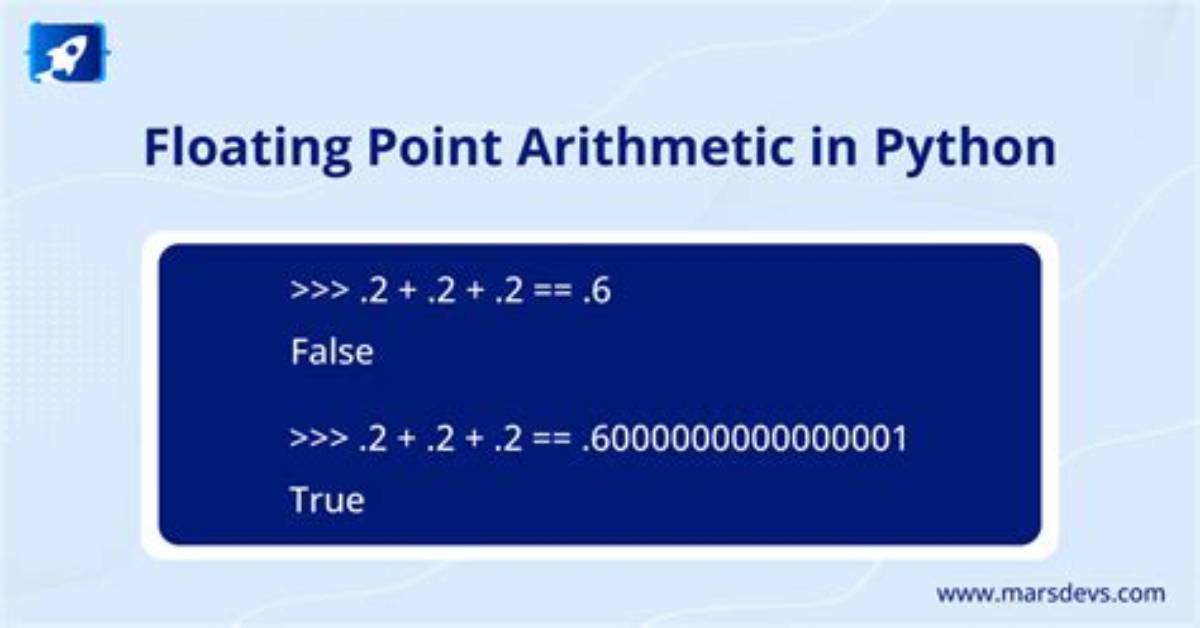 Floating Point Arithmetic in Python

>>> .2 + .2 + .2 == .6

False

>>> .2 + .2 + .2 == .6000000000000001

True

www.marsdevs.com